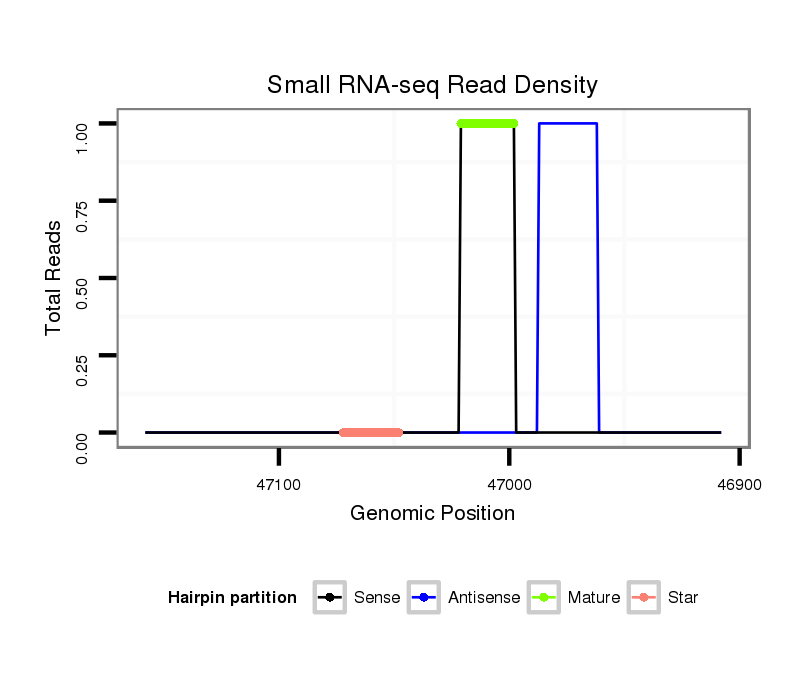 Small RNA-seq Read Density

Total Reads

1.00
0.75
0.50
0.25
0.00

47100
47000
46900

Genomic Position

Hairpin partition Sense Antisense Mature Star